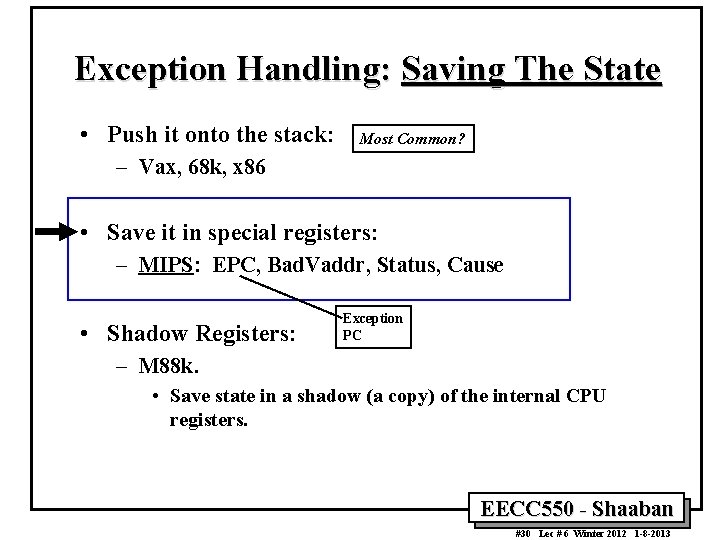 Exception Handling: Saving The State

• Push it onto the stack: Most Common?
– Vax, 68k, x86

• Save it in special registers:
– MIPS: EPC, BadVaddr, Status, Cause

Exception PC

• Shadow Registers:
– M88k.
• Save state in a shadow (a copy) of the internal CPU registers.

EECC550 - Shaaban

#30 Lec # 6 Winter 2012 1-8-2013